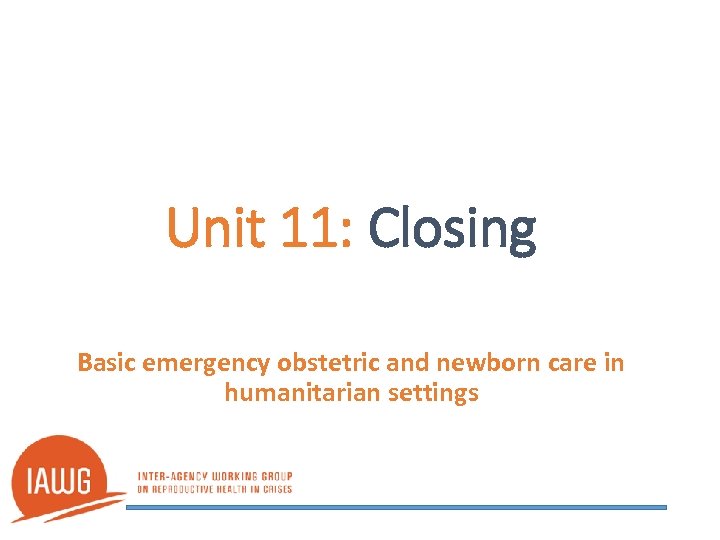 Unit 11: Closing

Basic emergency obstetric and newborn care in humanitarian settings

IAWG

INTER-AGENCY WORKING GROUP ON REPRODUCTIVE HEALTH IN CRISES